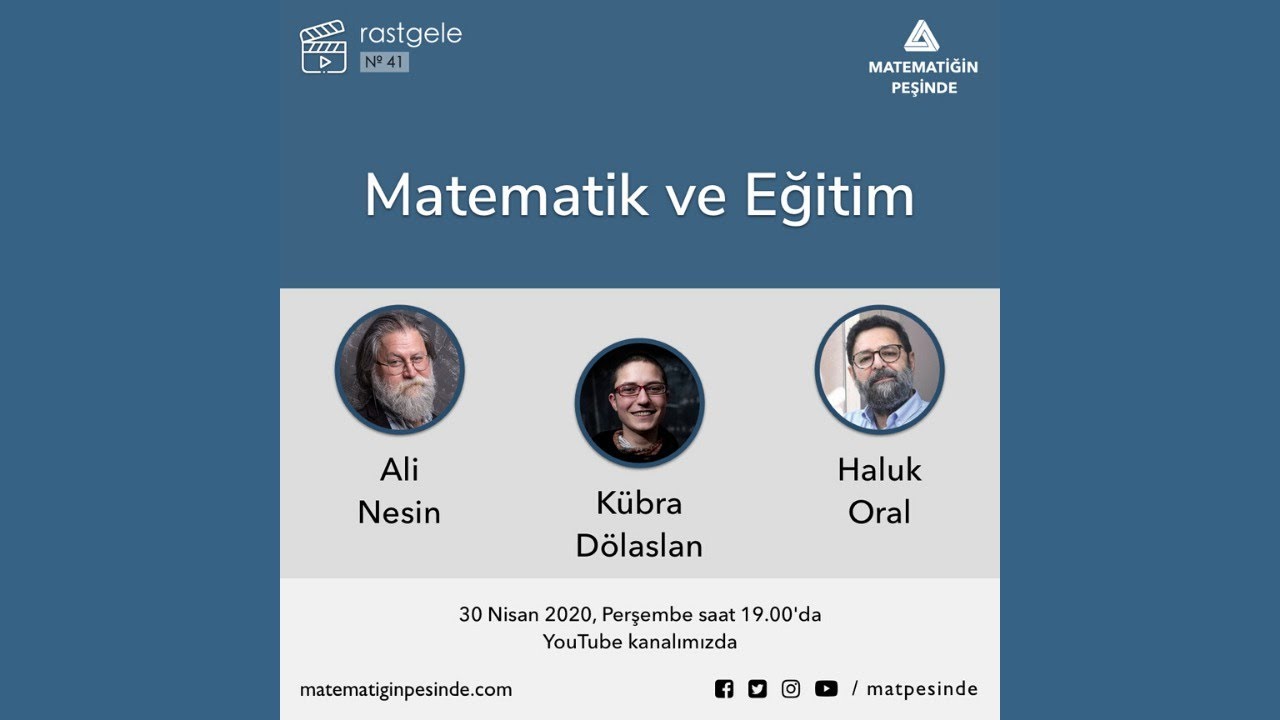 rastgele
№ 41

MATEMATİĞİN PEŞİNDE

Matematik ve Eğitim

Ali Nesin

Kübra Dölaslan

Haluk Oral

30 Nisan 2020, Perşembe saat 19.00'da
YouTube kanalımızda

matematiginpesinde.com

/ matpesinde